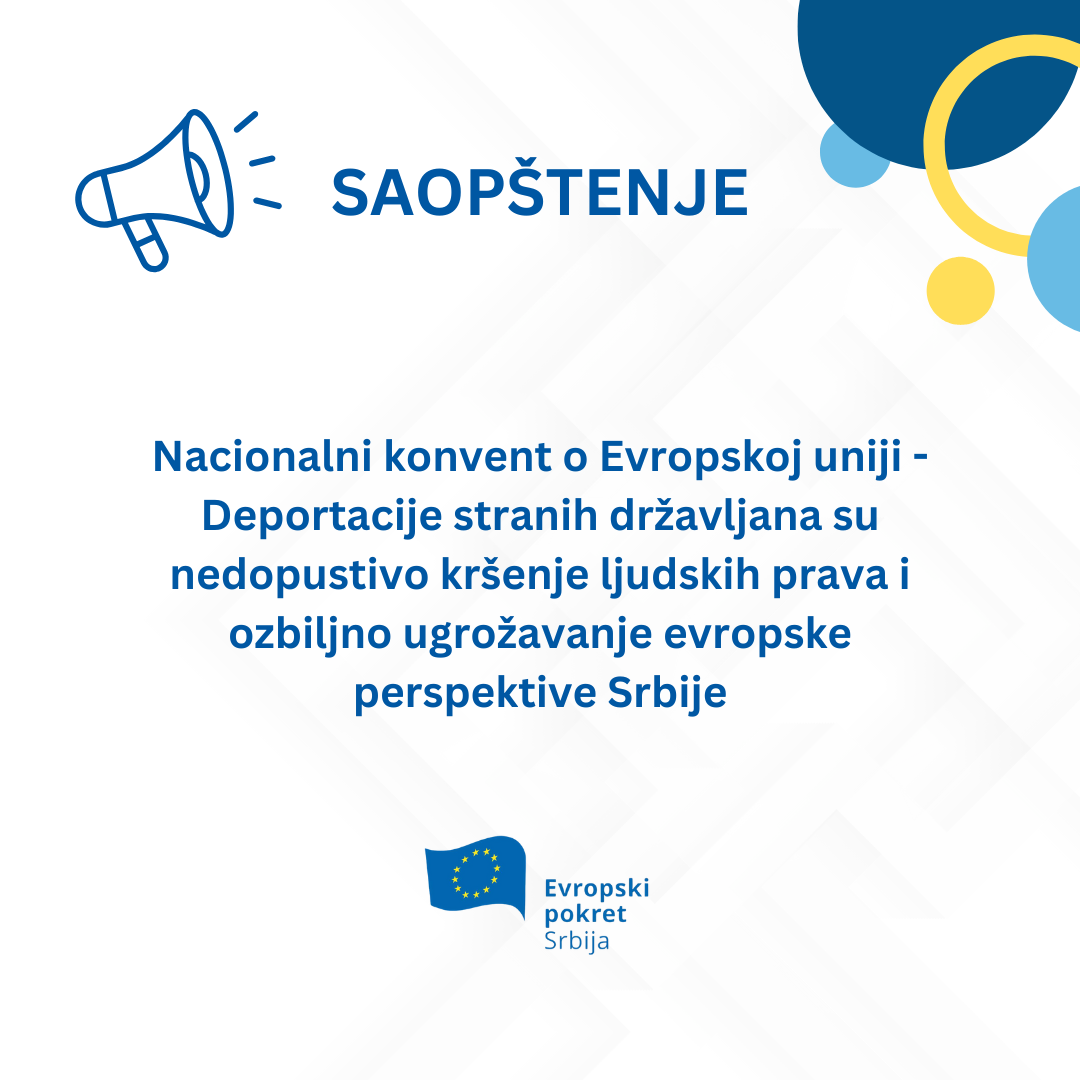 SAOPŠTENJE

Nacionalni konvent o Evropskoj uniji - Deportacije stranih državljana su nedopustivo kršenje ljudskih prava i ozbiljno ugrožavanje evropske perspektive Srbije

Evropski pokret Srbija